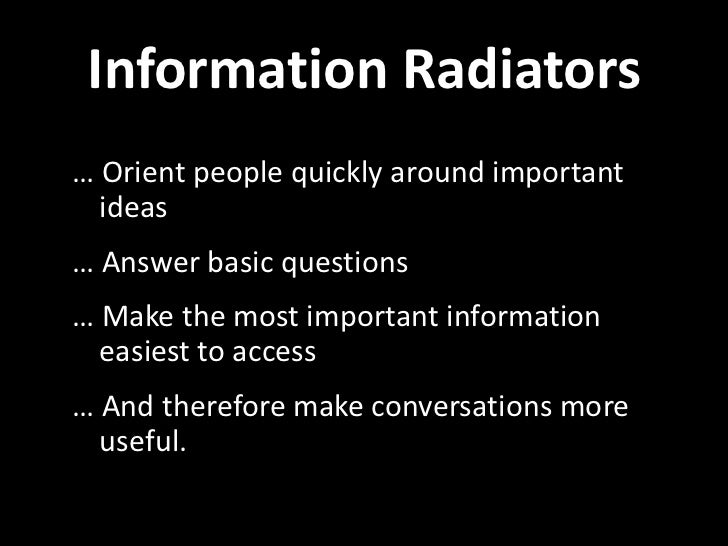 Information Radiators

… Orient people quickly around important ideas

… Answer basic questions

… Make the most important information easiest to access

… And therefore make conversations more useful.